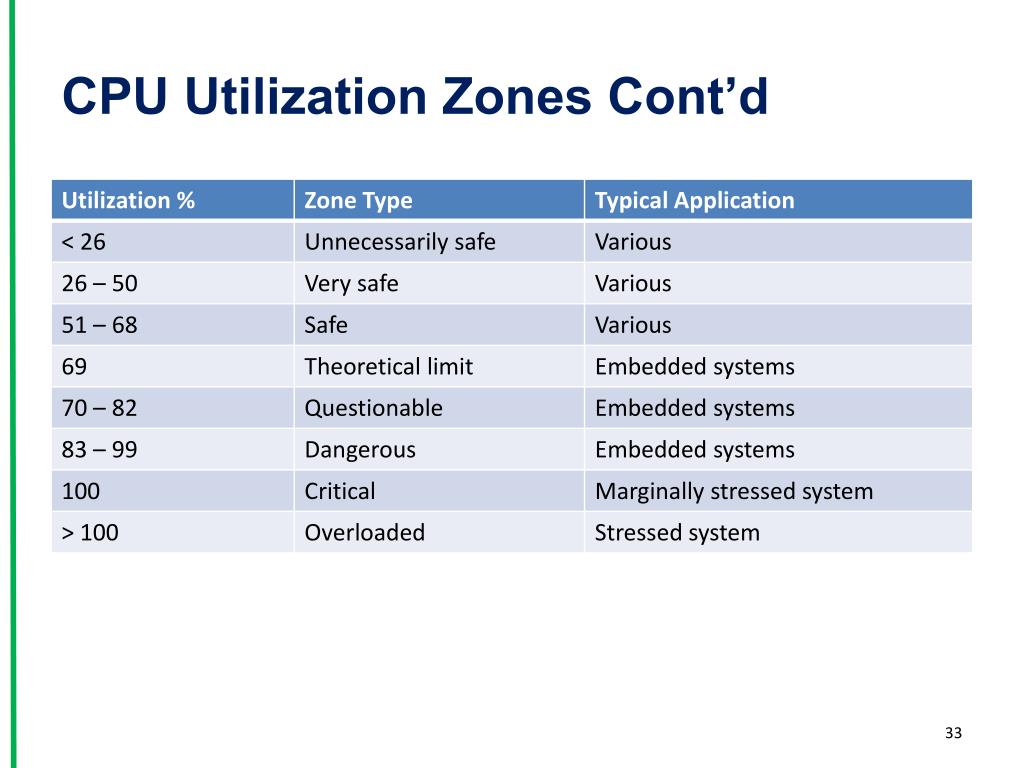 CPU Utilization Zones Cont’d

| Utilization % | Zone Type | Typical Application |
|---|---|---|
| < 26 | Unnecessarily safe | Various |
| 26 – 50 | Very safe | Various |
| 51 – 68 | Safe | Various |
| 69 | Theoretical limit | Embedded systems |
| 70 – 82 | Questionable | Embedded systems |
| 83 – 99 | Dangerous | Embedded systems |
| 100 | Critical | Marginally stressed system |
| > 100 | Overloaded | Stressed system |

33